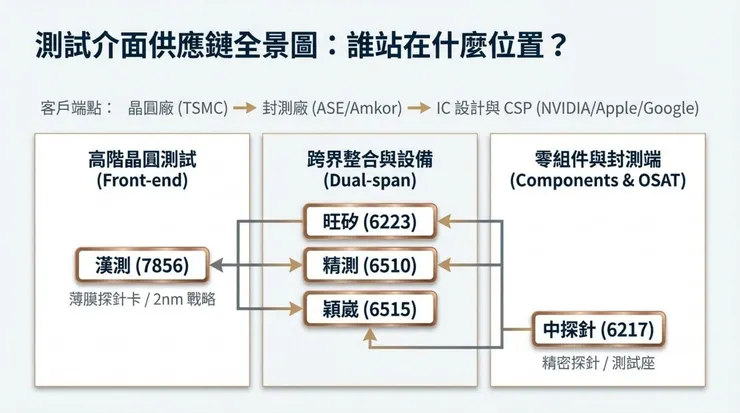 測試介面供應鏈全景圖：誰站在什麼位置？

客戶端點： 晶圓廠 (TSMC) → 封測廠 (ASE/Amkor) → IC 設計與 CSP (NVIDIA/Apple/Google)

高階晶圓測試
(Front-end)

漢測 (7856)
薄膜探針卡 / 2nm 戰略

跨界整合與設備
(Dual-span)

旺矽 (6223)

精測 (6510)

穎崴 (6515)

零組件與封測端
(Components & OSAT)

中探針 (6217)
精密探針 / 測試座